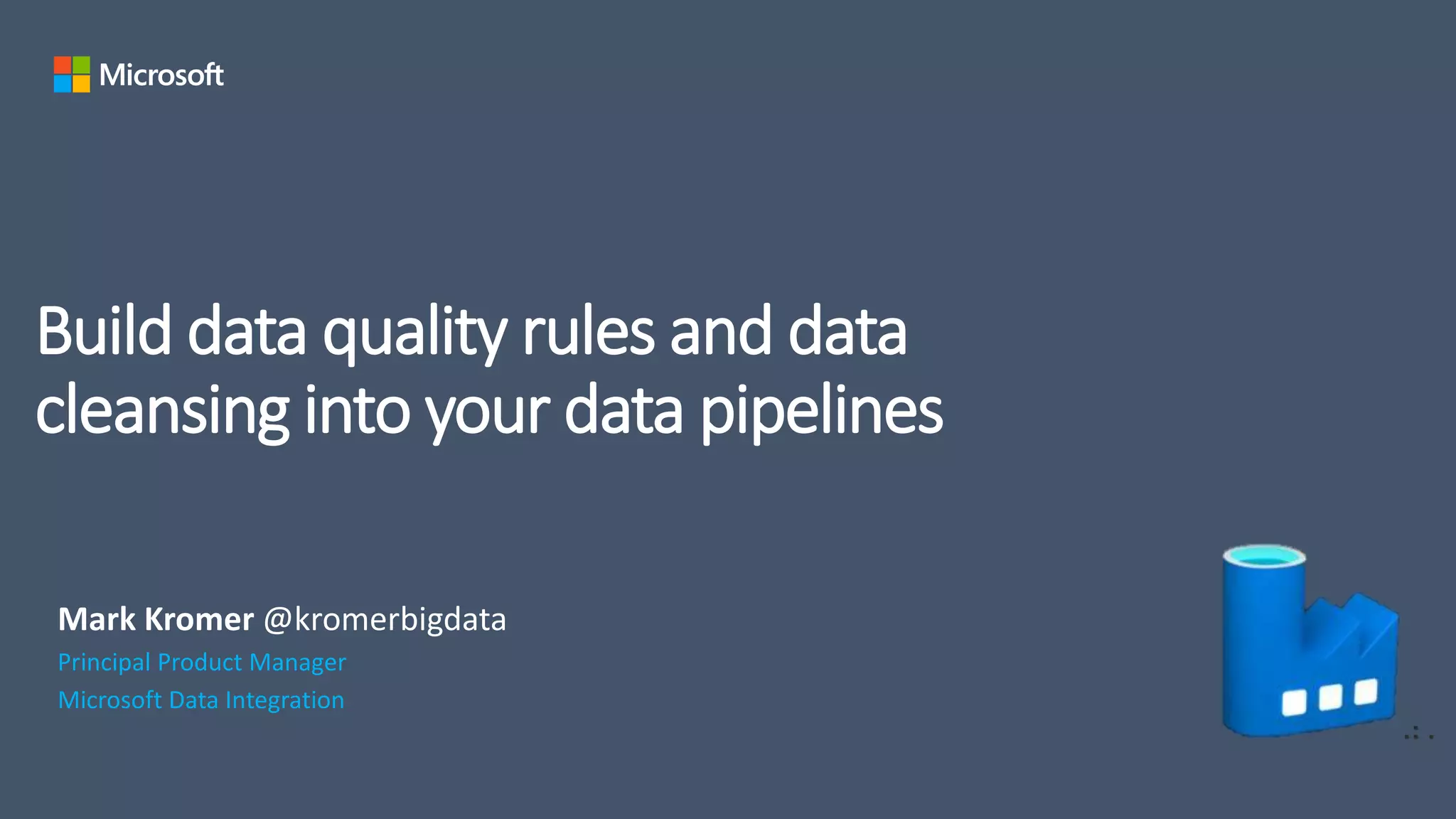 Microsoft

Build data quality rules and data cleansing into your data pipelines

Mark Kromer @kromerbigdata
Principal Product Manager
Microsoft Data Integration